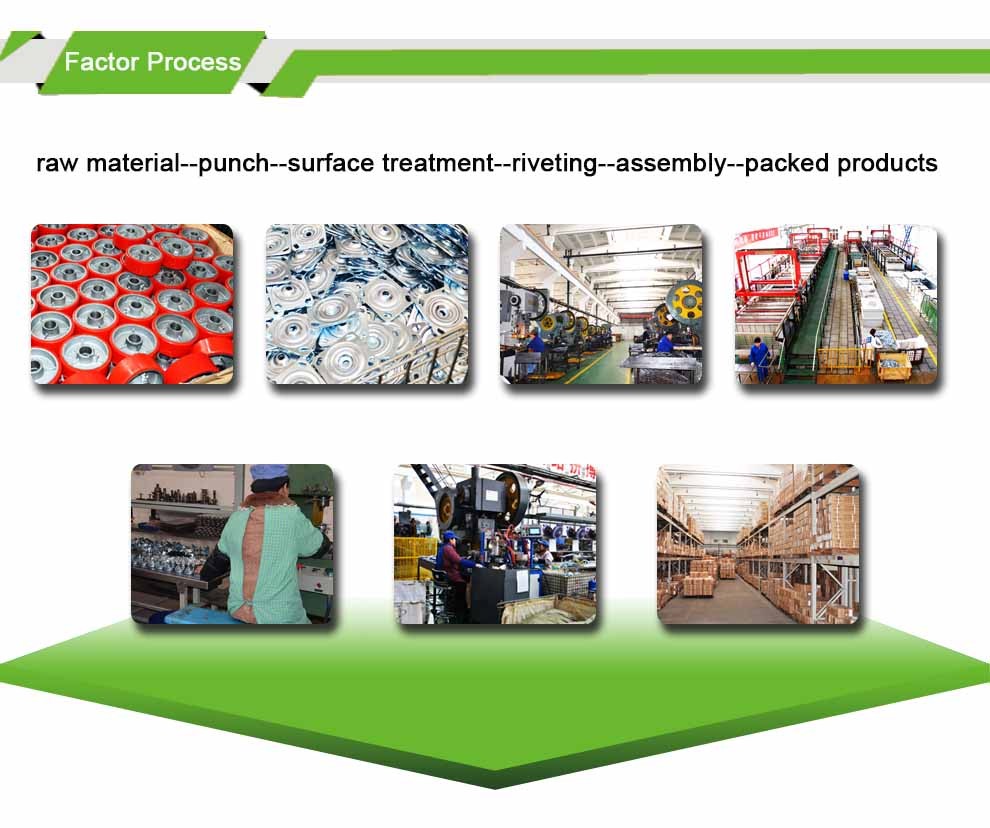 Factor Process

raw material--punch--surface treatment--riveting--assembly--packed products